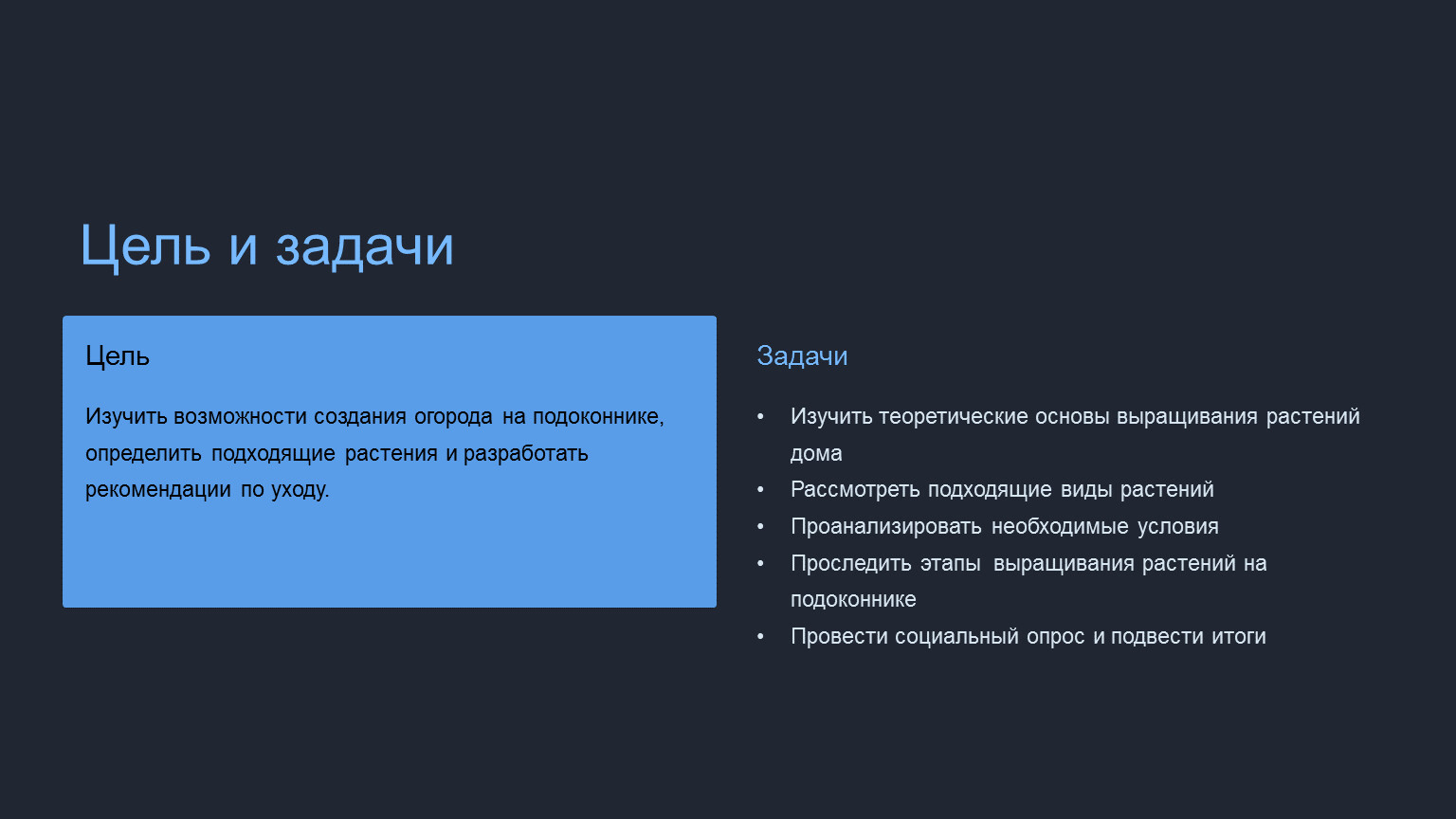 Цель и задачи

Цель

Изучить возможности создания огорода на подоконнике, определить подходящие растения и разработать рекомендации по уходу.

Задачи

• Изучить теоретические основы выращивания растений дома
• Рассмотреть подходящие виды растений
• Проанализировать необходимые условия
• Проследить этапы выращивания растений на подоконнике
• Провести социальный опрос и подвести итоги